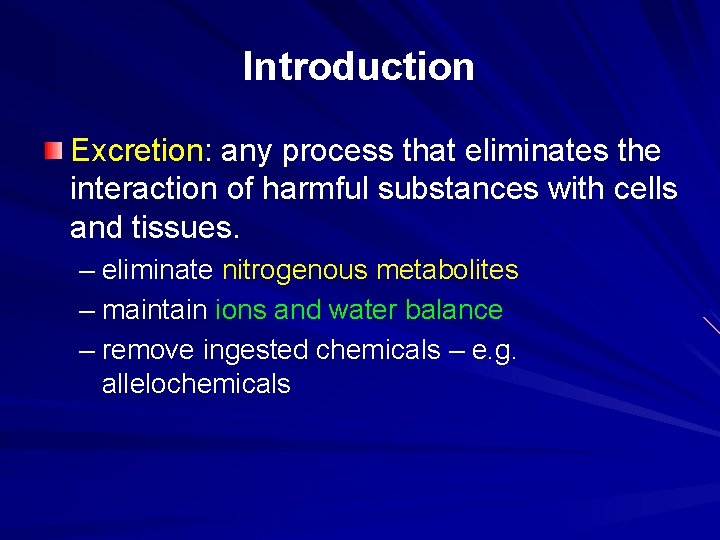 Introduction

Excretion: any process that eliminates the interaction of harmful substances with cells and tissues.

– eliminate nitrogenous metabolites
– maintain ions and water balance
– remove ingested chemicals – e.g. allelochemicals